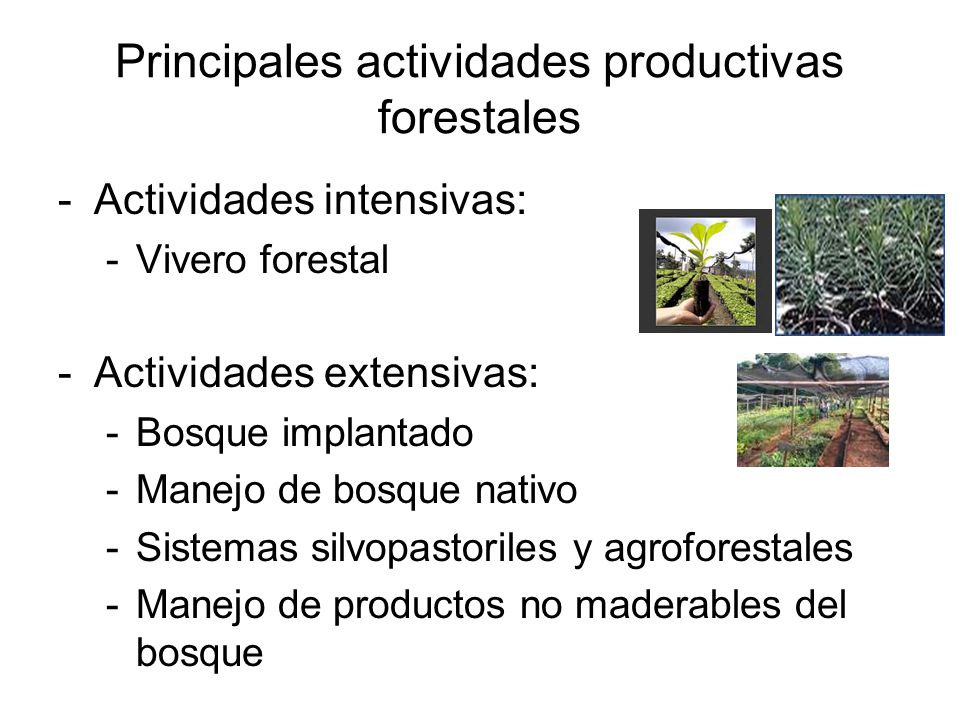 Principales actividades productivas forestales

- Actividades intensivas:
  - Vivero forestal

- Actividades extensivas:
  - Bosque implantado
  - Manejo de bosque nativo
  - Sistemas silvopastoriles y agroforestales
  - Manejo de productos no maderables del bosque